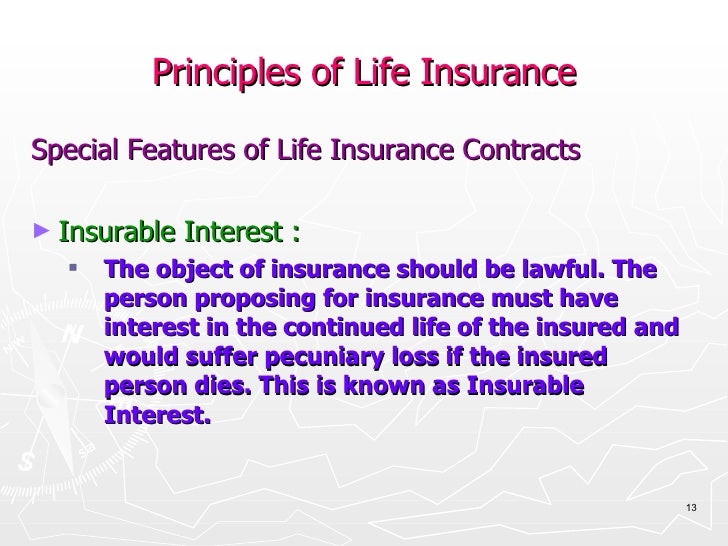 Principles of Life Insurance

Special Features of Life Insurance Contracts

► Insurable Interest :

▪ The object of insurance should be lawful. The person proposing for insurance must have interest in the continued life of the insured and would suffer pecuniary loss if the insured person dies. This is known as Insurable Interest.

13